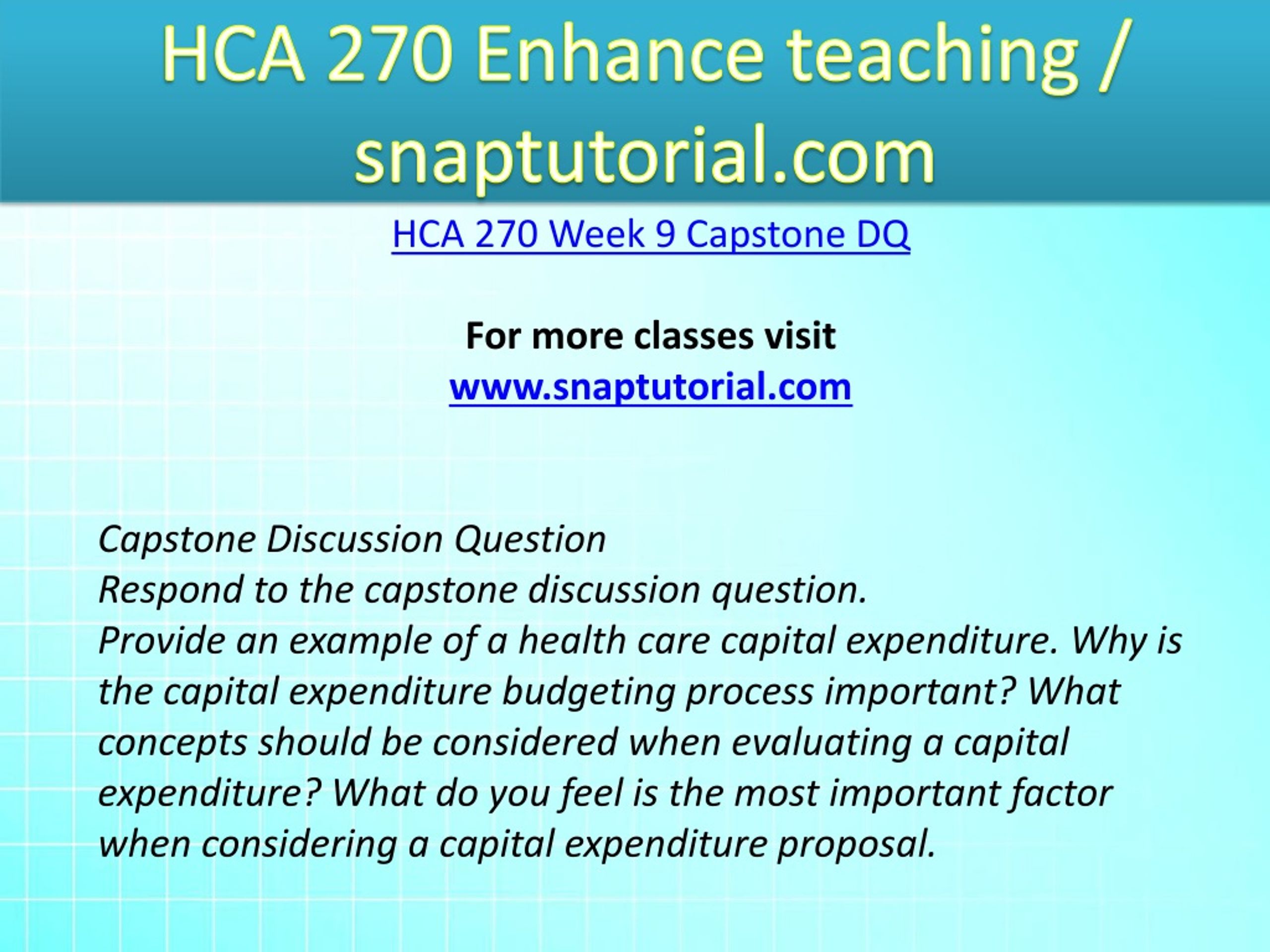 HCA 270 Enhance teaching / snaptutorial.com

HCA 270 Week 9 Capstone DQ

For more classes visit
www.snaptutorial.com

Capstone Discussion Question
Respond to the capstone discussion question.
Provide an example of a health care capital expenditure. Why is the capital expenditure budgeting process important? What concepts should be considered when evaluating a capital expenditure? What do you feel is the most important factor when considering a capital expenditure proposal.